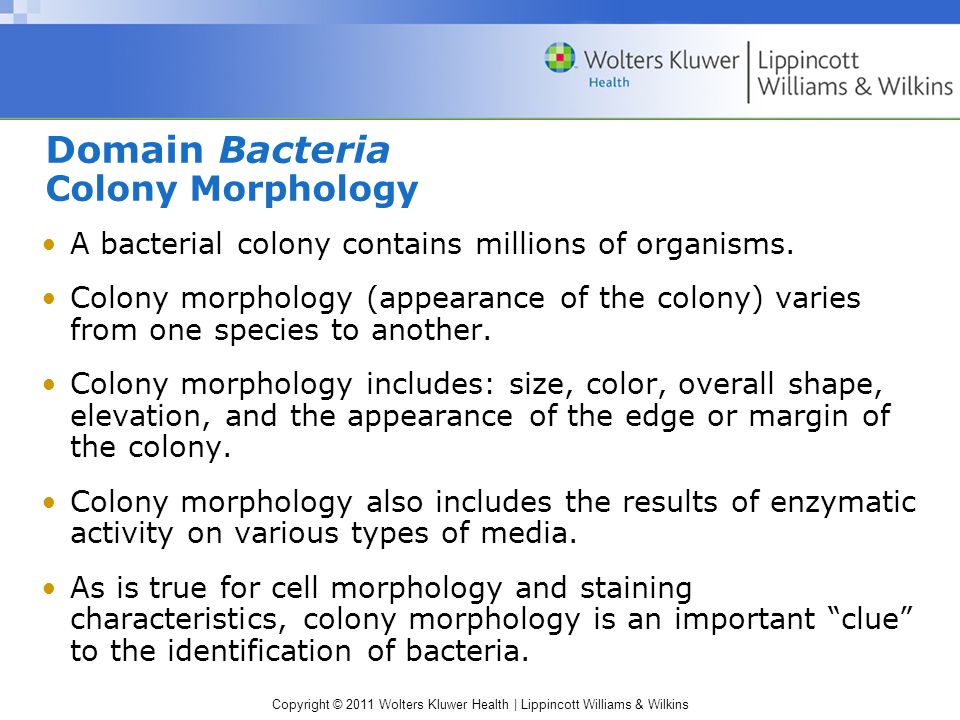 Wolters Kluwer
Health
Lippincott
Williams & Wilkins

Domain Bacteria
Colony Morphology

• A bacterial colony contains millions of organisms.

• Colony morphology (appearance of the colony) varies from one species to another.

• Colony morphology includes: size, color, overall shape, elevation, and the appearance of the edge or margin of the colony.

• Colony morphology also includes the results of enzymatic activity on various types of media.

• As is true for cell morphology and staining characteristics, colony morphology is an important “clue” to the identification of bacteria.

Copyright © 2011 Wolters Kluwer Health | Lippincott Williams & Wilkins